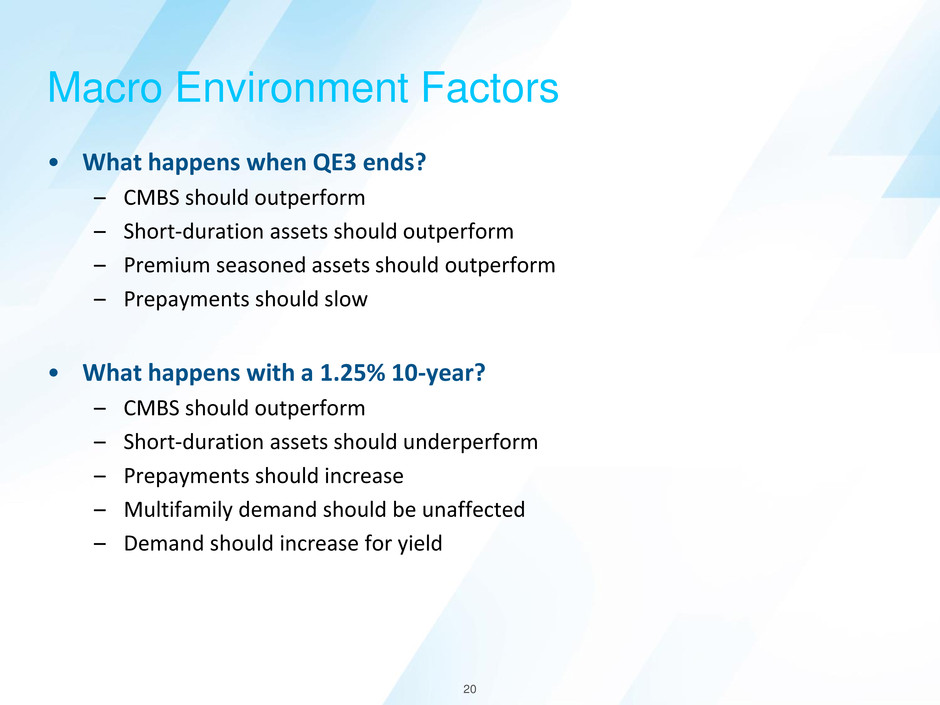 Macro Environment Factors

• What happens when QE3 ends?
– CMBS should outperform
– Short-duration assets should outperform
– Premium seasoned assets should outperform
– Prepayments should slow

• What happens with a 1.25% 10-year?
– CMBS should outperform
– Short-duration assets should underperform
– Prepayments should increase
– Multifamily demand should be unaffected
– Demand should increase for yield

20